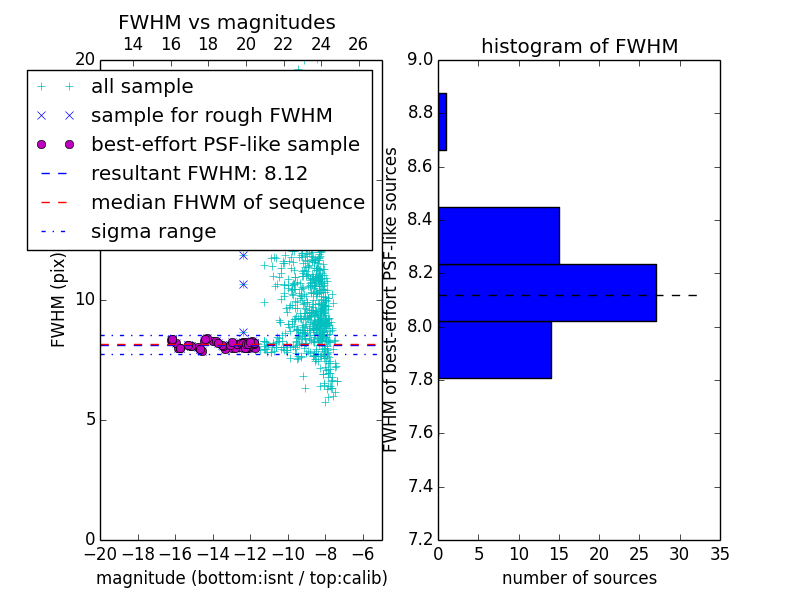 FWHM vs magnitudes

14 16 18 20 22 24 26

20

all sample
sample for rough FWHM
best-effort PSF-like sample
resultant FWHM: 8.12
median FHWM of sequence
sigma range

FWHM (pix)

10

5

0

−20 −18 −16 −14 −12 −10 −8 −6

magnitude (bottom:isnt / top:calib)

histogram of FWHM

9.0
8.8
8.6
8.4
8.2
8.0
7.8
7.6
7.4
7.2

FWHM of best-effort PSF-like sources

0 5 10 15 20 25 30 35

number of sources